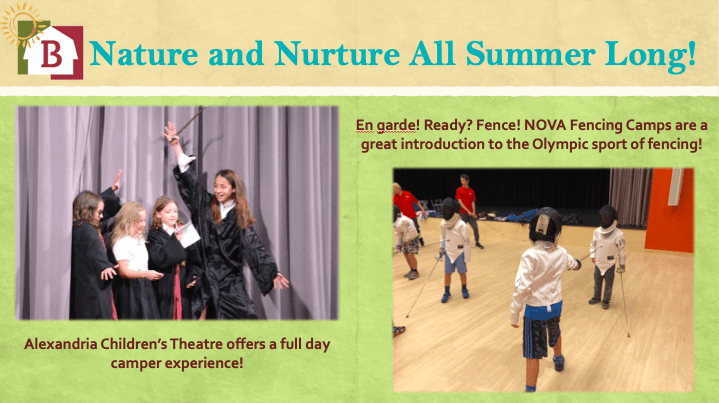 B

Nature and Nurture All Summer Long!

En garde! Ready? Fence! NOVA Fencing Camps are a great introduction to the Olympic sport of fencing!

Alexandria Children's Theatre offers a full day camper experience!